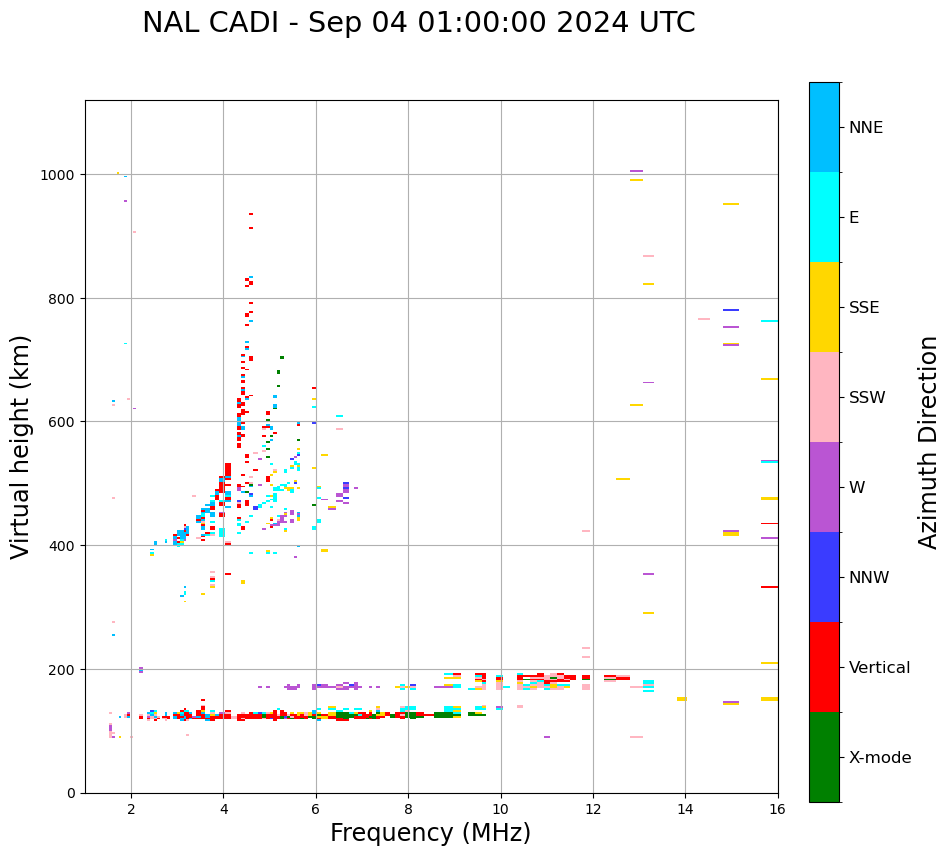 NAL CADI - Sep 04 01:00:00 2024 UTC

Virtual height (km)

1000
800
600
400
200
0

2
4
6
8
10
12
14
16

Frequency (MHz)

NNE
E
SSE
SSW
W
NNW
Vertical
X-mode

Azimuth Direction